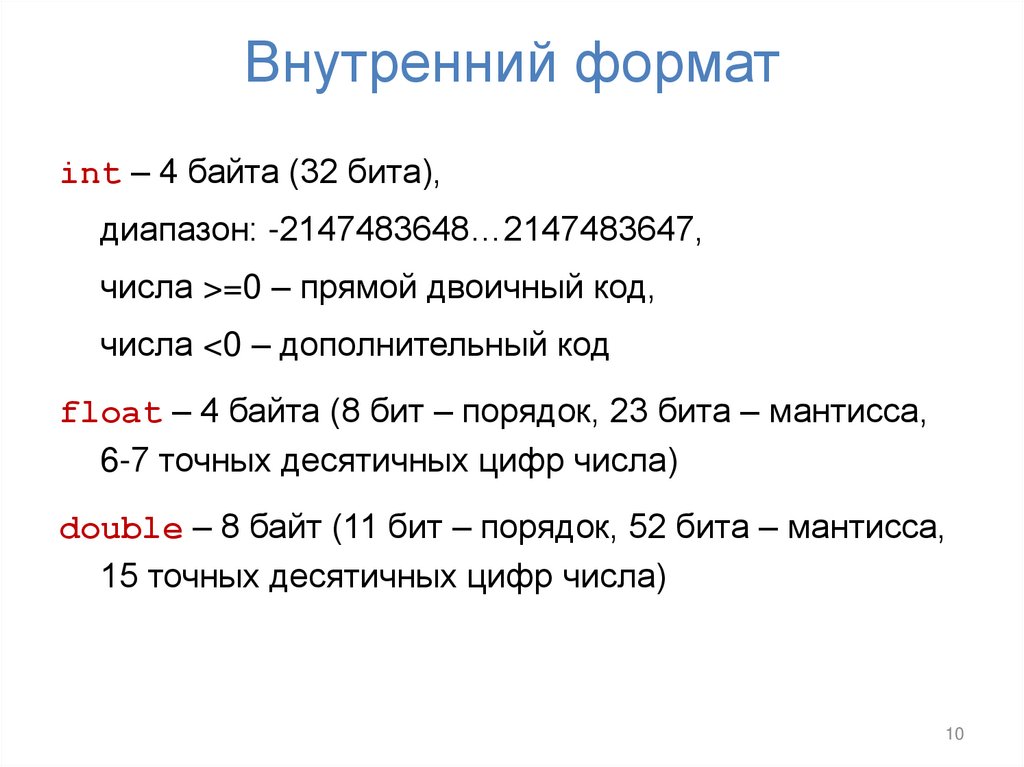 Внутренний формат

int – 4 байта (32 бита),

диапазон: -2147483648…2147483647,

числа >=0 – прямой двоичный код,

числа <0 – дополнительный код

float – 4 байта (8 бит – порядок, 23 бита – мантисса, 6-7 точных десятичных цифр числа)

double – 8 байт (11 бит – порядок, 52 бита – мантисса, 15 точных десятичных цифр числа)

10